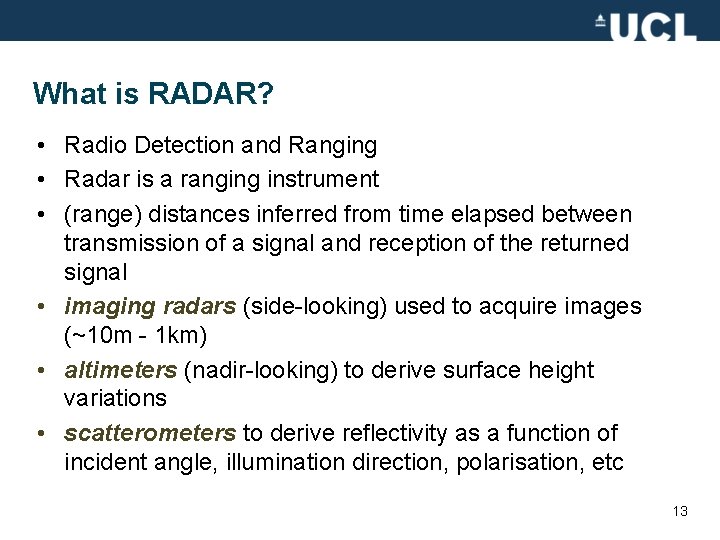 UCL

What is RADAR?

• Radio Detection and Ranging
• Radar is a ranging instrument
• (range) distances inferred from time elapsed between transmission of a signal and reception of the returned signal
• imaging radars (side-looking) used to acquire images (~10m - 1km)
• altimeters (nadir-looking) to derive surface height variations
• scatterometers to derive reflectivity as a function of incident angle, illumination direction, polarisation, etc

13